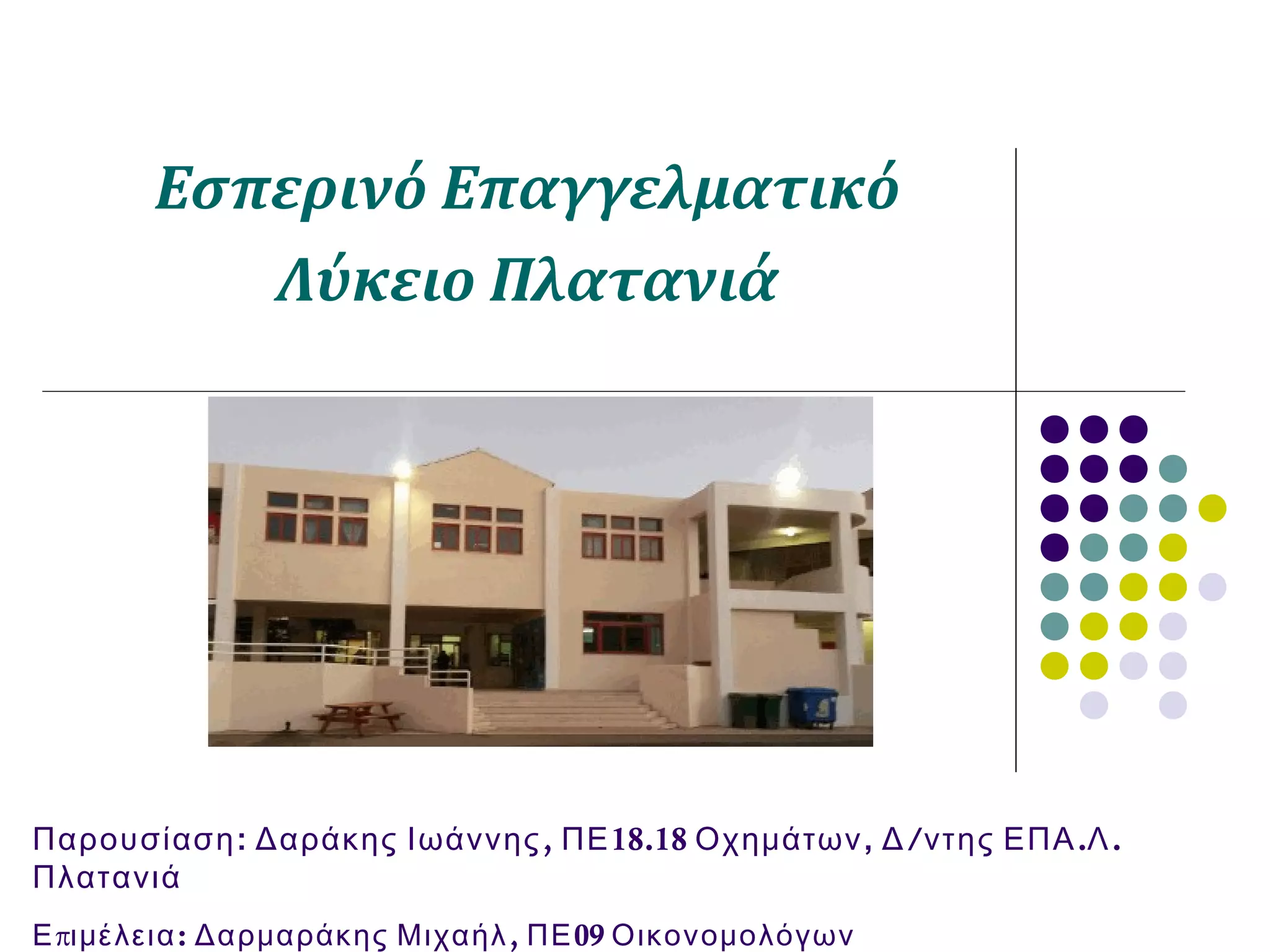 Εσπερινό Επαγγελματικό Λύκειο Πλατανιά

Παρουσίαση: Δαράκης Ιωάννης, ΠΕ18.18 Οχημάτων, Δ/ντης ΕΠΑ.Λ. Πλατανιά

Επιμέλεια: Δαρμαράκης Μιχαήλ, ΠΕ09 Οικονομολόγων